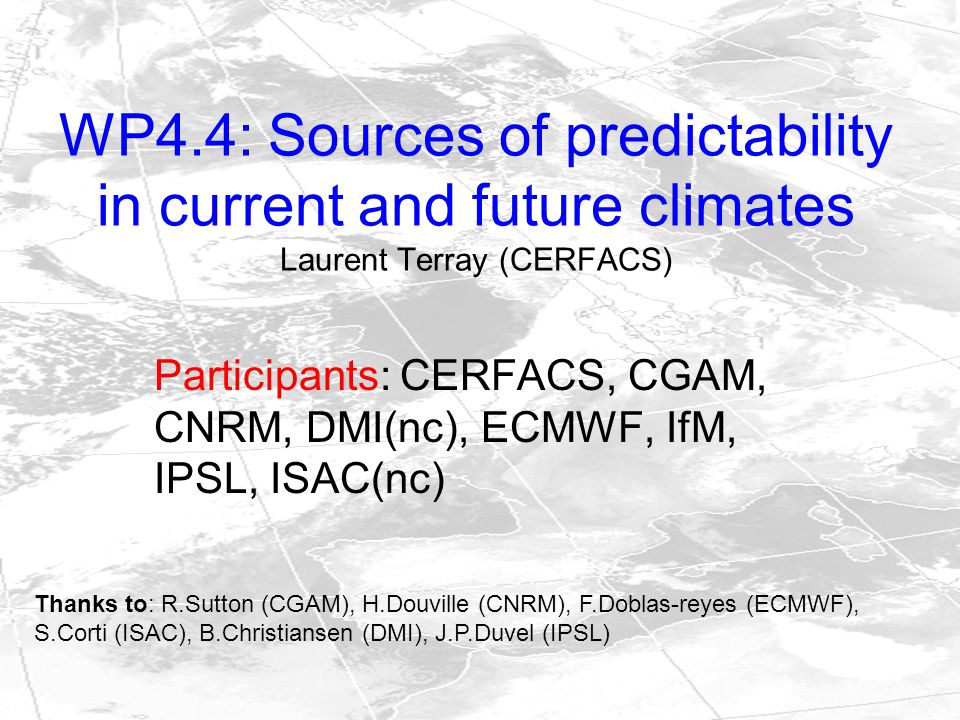 WP4.4: Sources of predictability in current and future climates
Laurent Terray (CERFACS)

Participants: CERFACS, CGAM, CNRM, DMI(nc), ECMWF, IfM, IPSL, ISAC(nc)

Thanks to: R.Sutton (CGAM), H.Douville (CNRM), F.Doblas-reyes (ECMWF), S.Corti (ISAC), B.Christiansen (DMI), J.P.Duvel (IPSL)